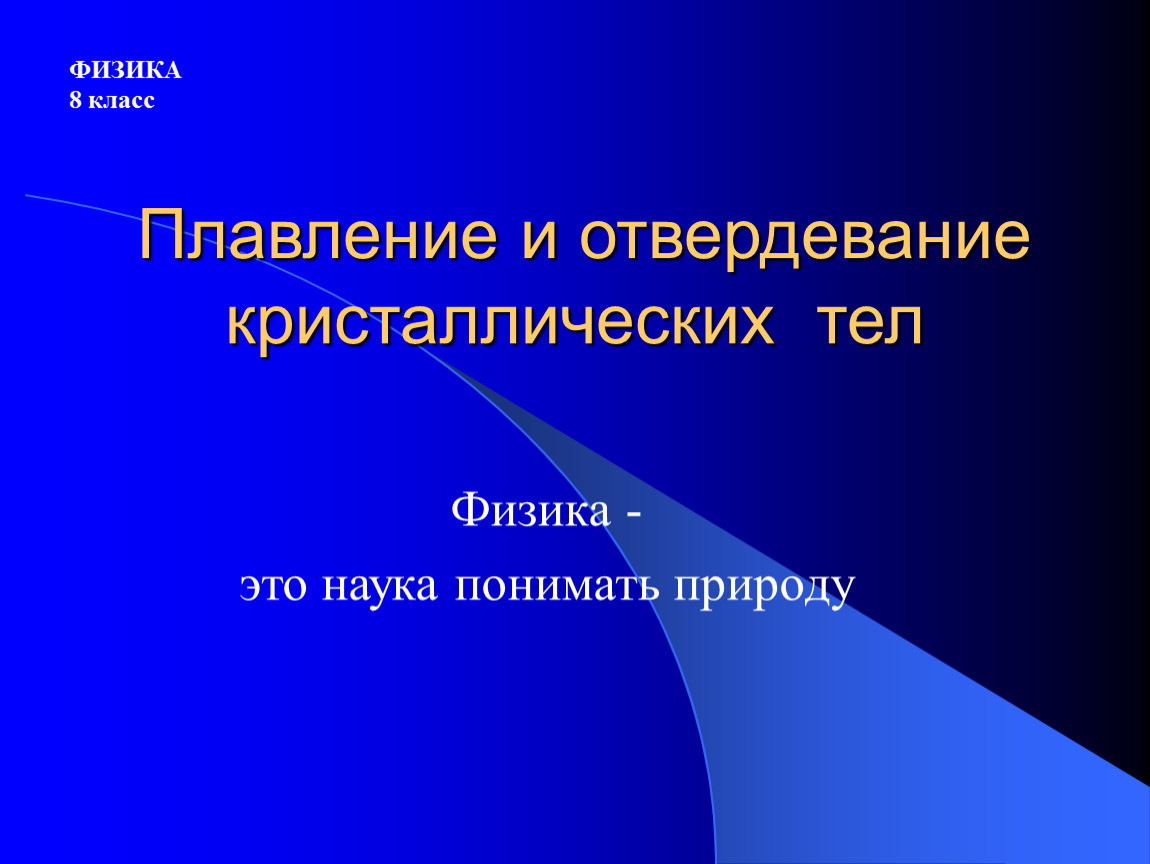 ФИЗИКА
8 класс

Плавление и отвердевание кристаллических тел

Физика -
это наука понимать природу